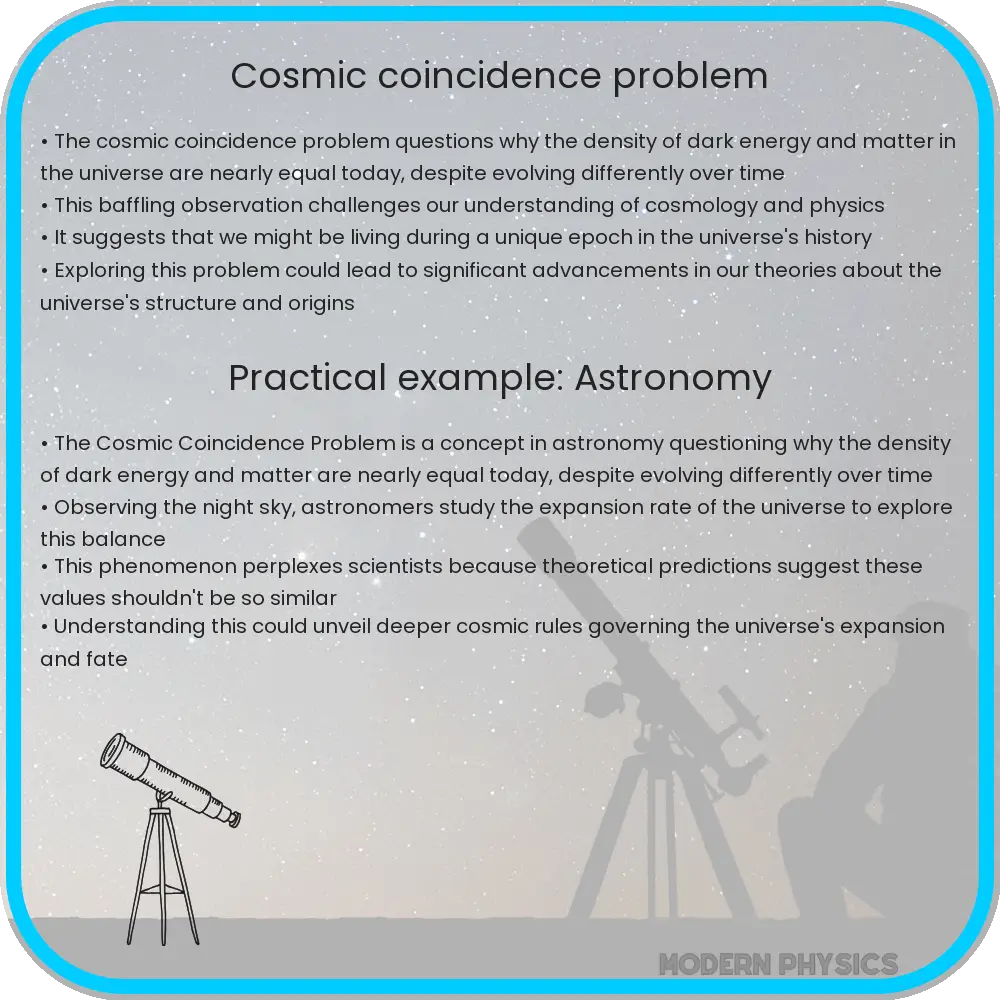 Cosmic coincidence problem

• The cosmic coincidence problem questions why the density of dark energy and matter in the universe are nearly equal today, despite evolving differently over time
• This baffling observation challenges our understanding of cosmology and physics
• It suggests that we might be living during a unique epoch in the universe's history
• Exploring this problem could lead to significant advancements in our theories about the universe's structure and origins

Practical example: Astronomy

• The Cosmic Coincidence Problem is a concept in astronomy questioning why the density of dark energy and matter are nearly equal today, despite evolving differently over time
• Observing the night sky, astronomers study the expansion rate of the universe to explore this balance
• This phenomenon perplexes scientists because theoretical predictions suggest these values shouldn't be so similar
• Understanding this could unveil deeper cosmic rules governing the universe's expansion and fate

MODERN PHYSICS